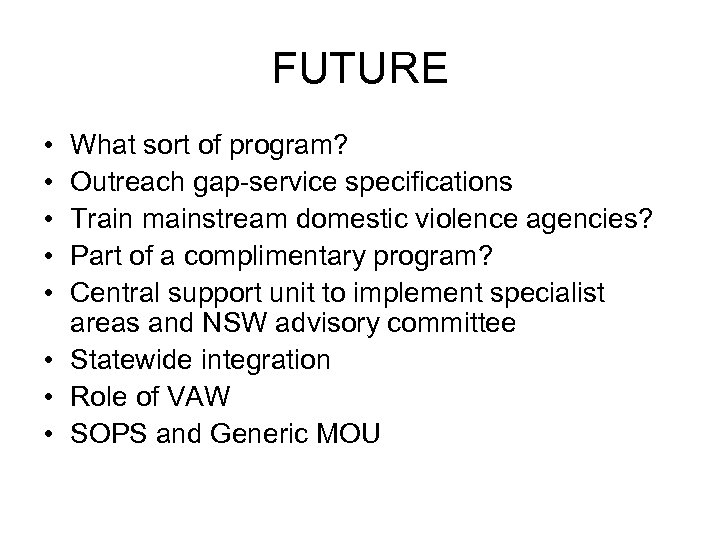 FUTURE

• What sort of program?
• Outreach gap-service specifications
• Train mainstream domestic violence agencies?
• Part of a complimentary program?
• Central support unit to implement specialist areas and NSW advisory committee
• Statewide integration
• Role of VAW
• SOPS and Generic MOU